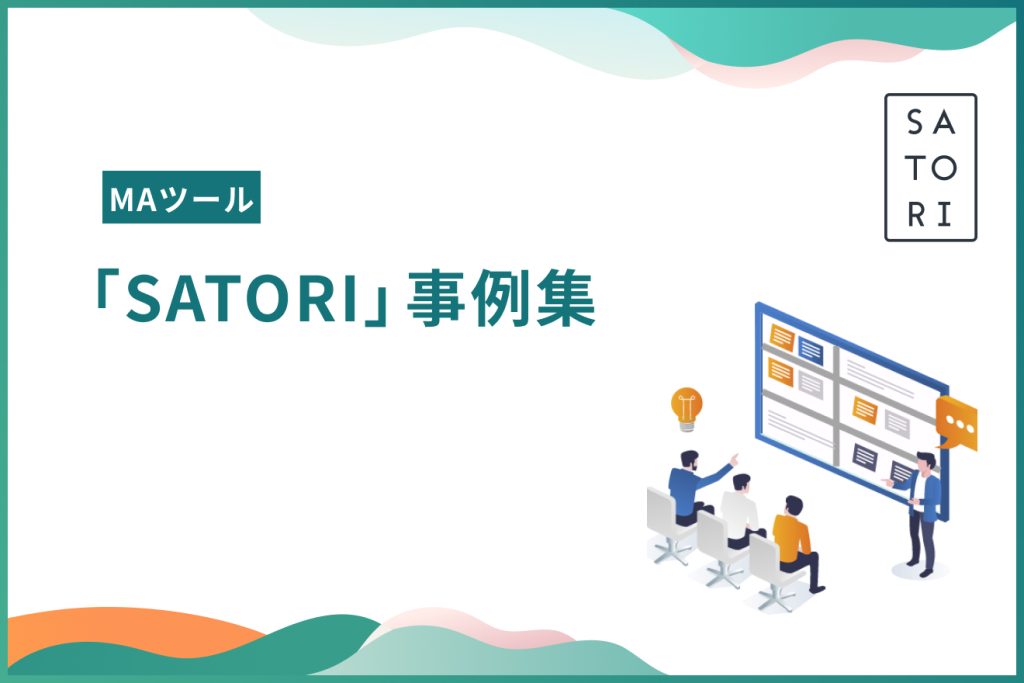 SA
TO
RI

MAツール

「SATORI」事例集